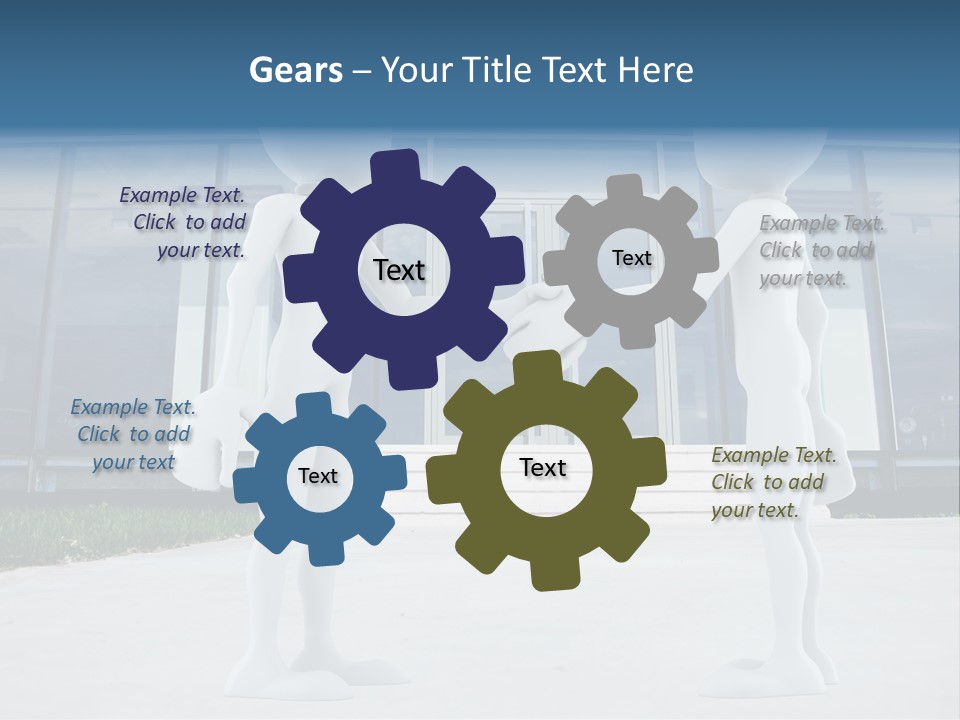 Gears – Your Title Text Here

Example Text. Click to add your text.

Text

Text

Example Text. Click to add your text.

Example Text. Click to add your text

Text

Text

Example Text. Click to add your text.